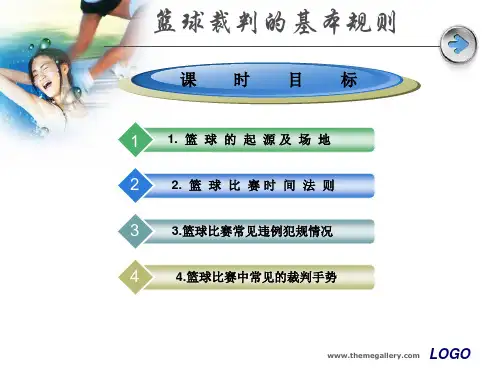 篮球裁判的基本规则

课 时 目 标

1

1. 篮 球 的 起 源 及 场 地

2

2. 篮 球 比 赛 时 间 法 则

3

3.篮球比赛常见违例犯规情况

4

4.篮球比赛中常见的裁判手势

www.themegallery.com LOGO